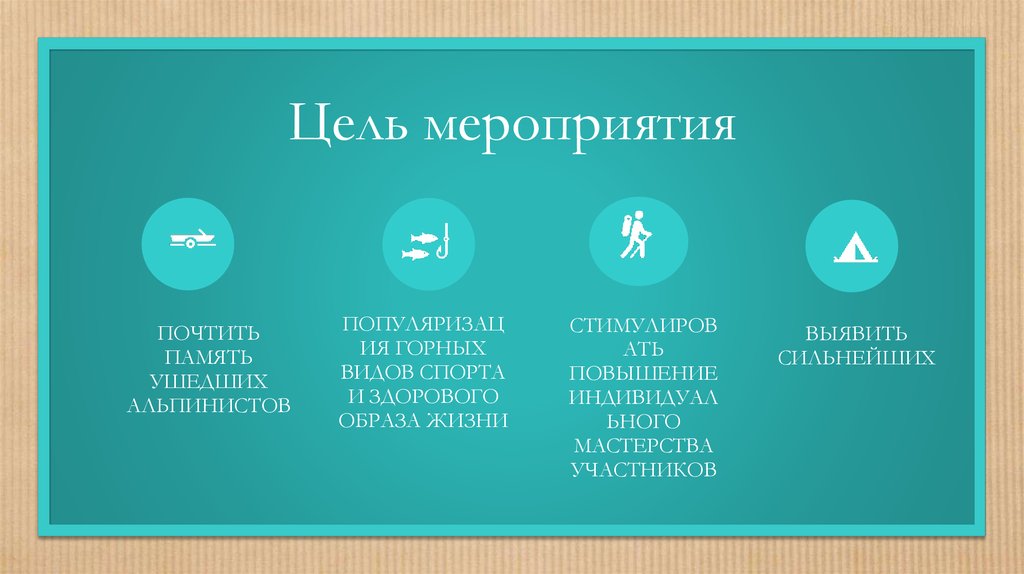 Цель мероприятия

ПОЧТИТЬ ПАМЯТЬ УШЕДШИХ АЛЬПИНИСТОВ

ПОПУЛЯРИЗАЦИЯ ГОРНЫХ ВИДОВ СПОРТА И ЗДОРОВОГО ОБРАЗА ЖИЗНИ

СТИМУЛИРОВАТЬ ПОВЫШЕНИЕ ИНДИВИДУАЛЬНОГО МАСТЕРСТВА УЧАСТНИКОВ

ВЫЯВИТЬ СИЛЬНЕЙШИХ